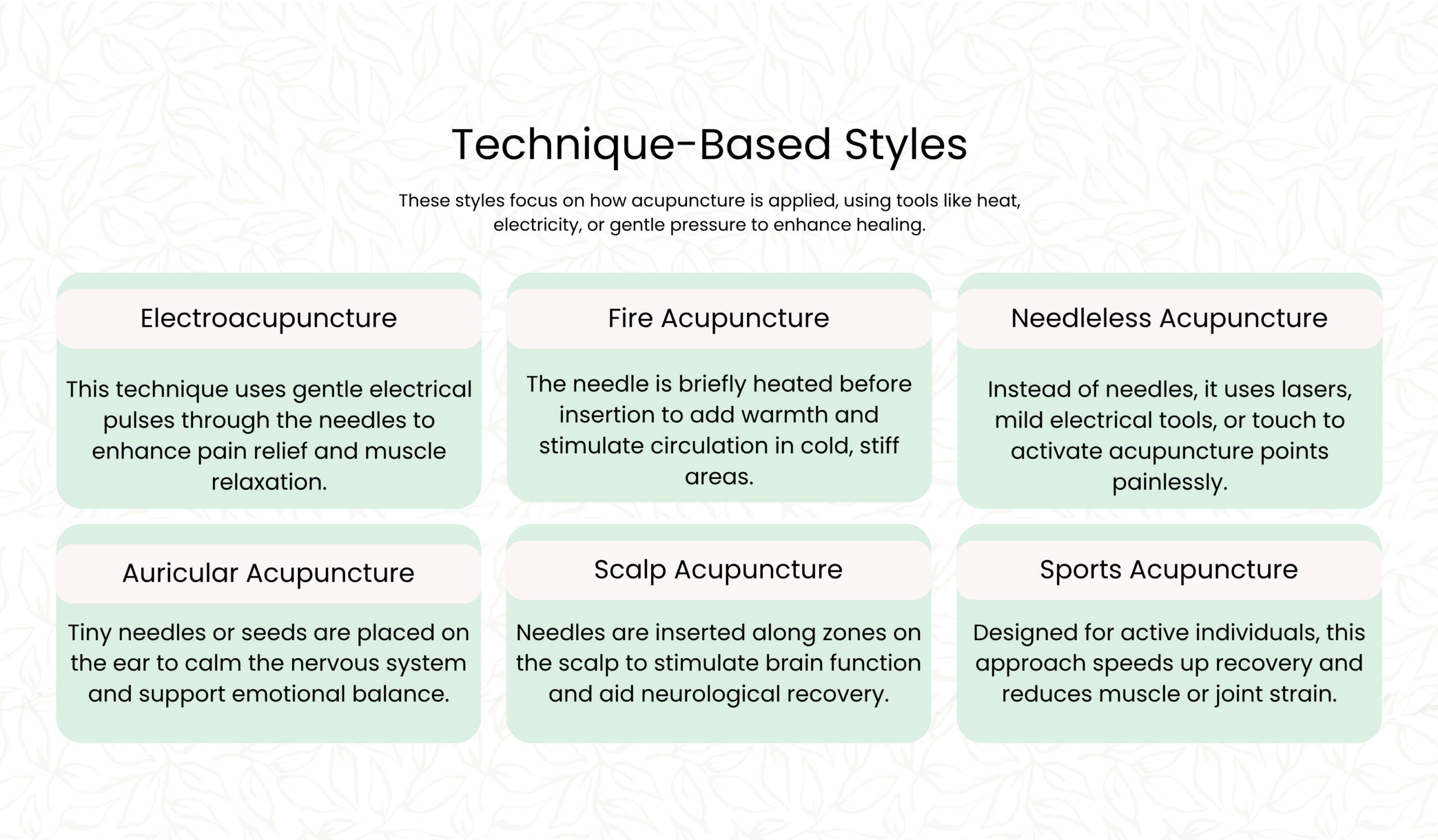 Technique-Based Styles

These styles focus on how acupuncture is applied, using tools like heat, electricity, or gentle pressure to enhance healing.

Electroacupuncture

This technique uses gentle electrical pulses through the needles to enhance pain relief and muscle relaxation.

Fire Acupuncture

The needle is briefly heated before insertion to add warmth and stimulate circulation in cold, stiff areas.

Needleless Acupuncture

Instead of needles, it uses lasers, mild electrical tools, or touch to activate acupuncture points painlessly.

Auricular Acupuncture

Tiny needles or seeds are placed on the ear to calm the nervous system and support emotional balance.

Scalp Acupuncture

Needles are inserted along zones on the scalp to stimulate brain function and aid neurological recovery.

Sports Acupuncture

Designed for active individuals, this approach speeds up recovery and reduces muscle or joint strain.